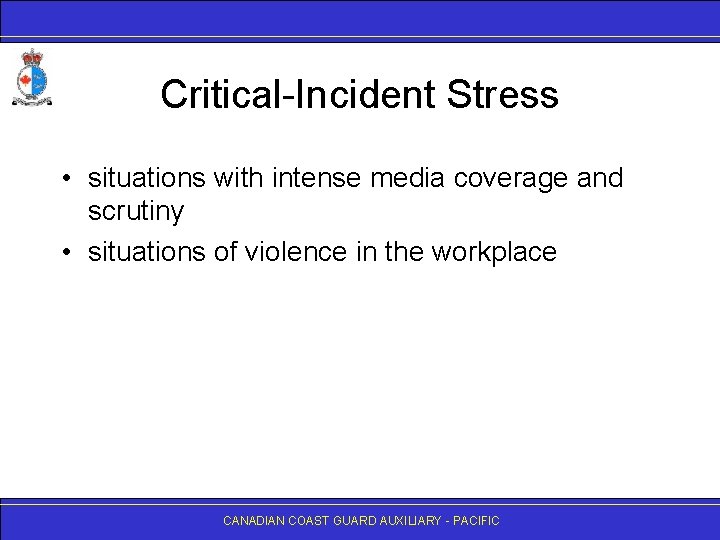 Critical-Incident Stress

• situations with intense media coverage and scrutiny
• situations of violence in the workplace

CANADIAN COAST GUARD AUXILIARY - PACIFIC